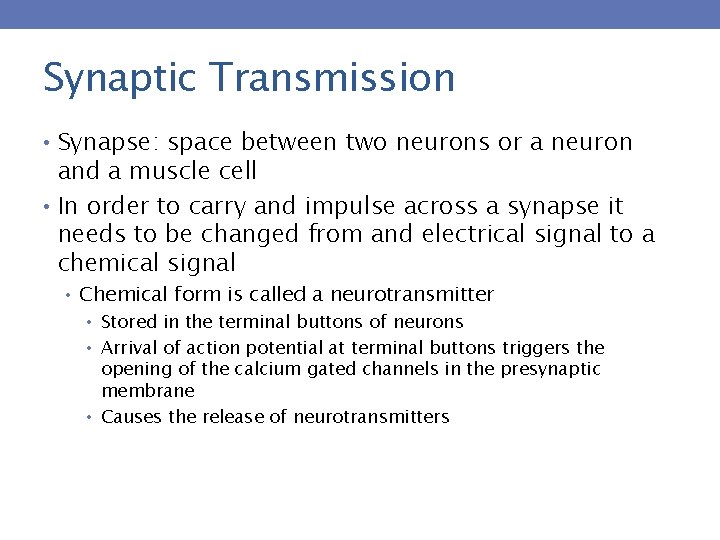 Synaptic Transmission

• Synapse: space between two neurons or a neuron and a muscle cell

• In order to carry and impulse across a synapse it needs to be changed from and electrical signal to a chemical signal

• Chemical form is called a neurotransmitter

• Stored in the terminal buttons of neurons

• Arrival of action potential at terminal buttons triggers the opening of the calcium gated channels in the presynaptic membrane

• Causes the release of neurotransmitters